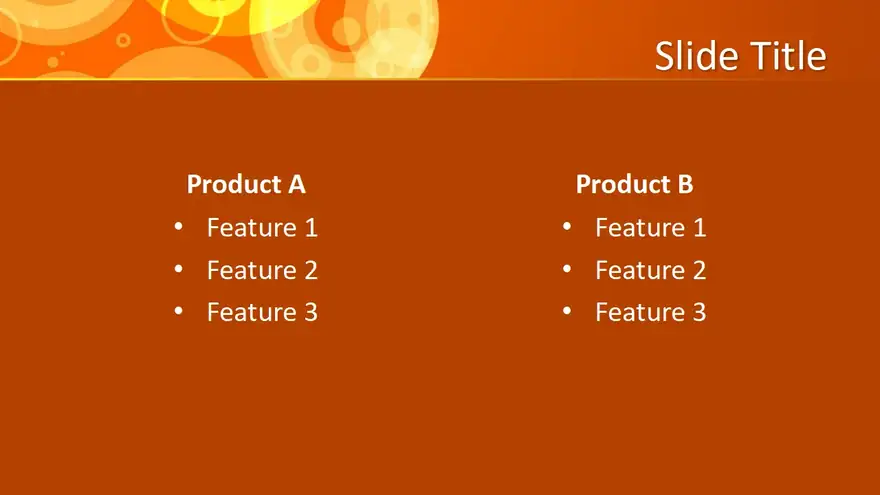 Slide Title

Product A
• Feature 1
• Feature 2
• Feature 3

Product B
• Feature 1
• Feature 2
• Feature 3